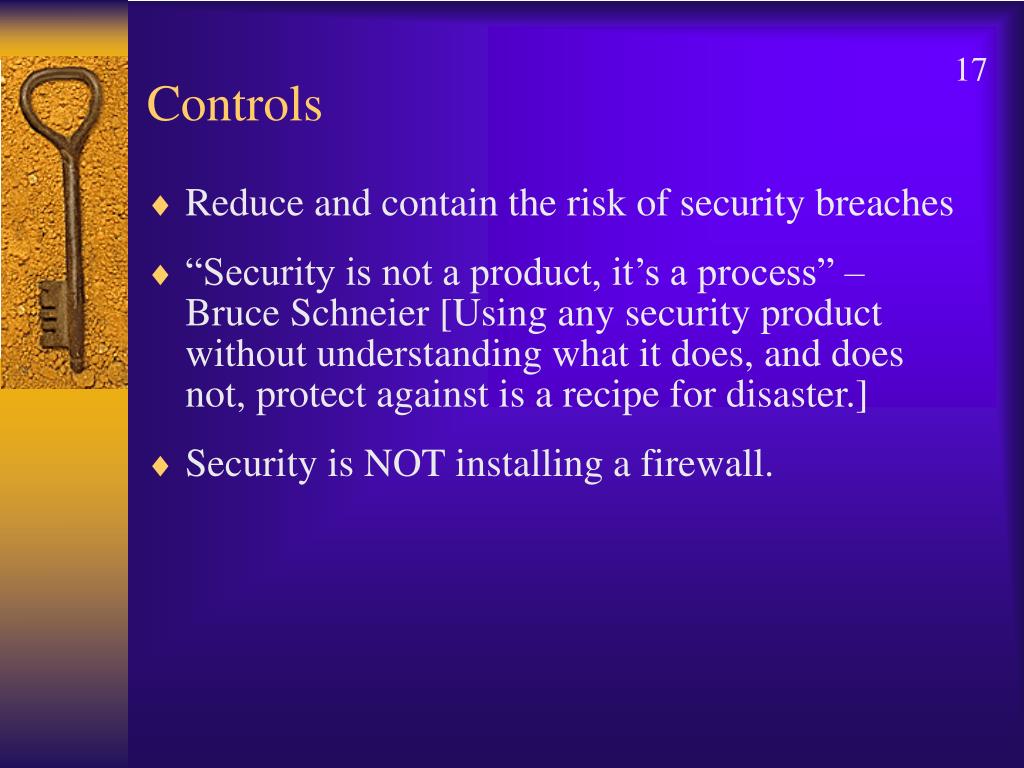 17

Controls

♦ Reduce and contain the risk of security breaches

♦ “Security is not a product, it’s a process” – Bruce Schneier [Using any security product without understanding what it does, and does not, protect against is a recipe for disaster.]

♦ Security is NOT installing a firewall.